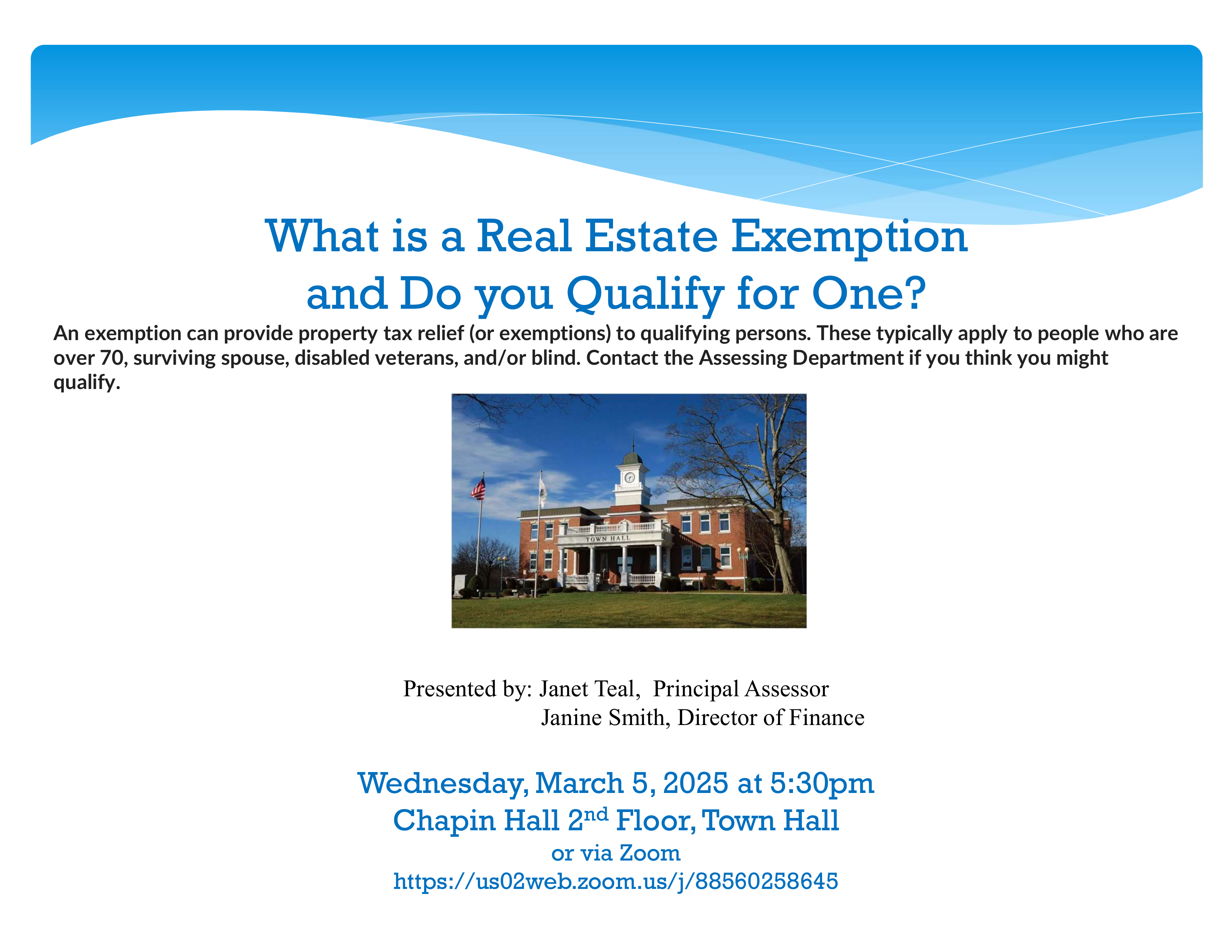 What is a Real Estate Exemption and Do you Qualify for One?

An exemption can provide property tax relief (or exemptions) to qualifying persons. These typically apply to people who are over 70, surviving spouse, disabled veterans, and/or blind. Contact the Assessing Department if you think you might qualify.

TOWN HALL

Presented by: Janet Teal, Principal Assessor
Janine Smith, Director of Finance

Wednesday, March 5, 2025 at 5:30pm
Chapin Hall 2$^{nd}$ Floor, Town Hall
or via Zoom
https://us02web.zoom.us/j/88560258645